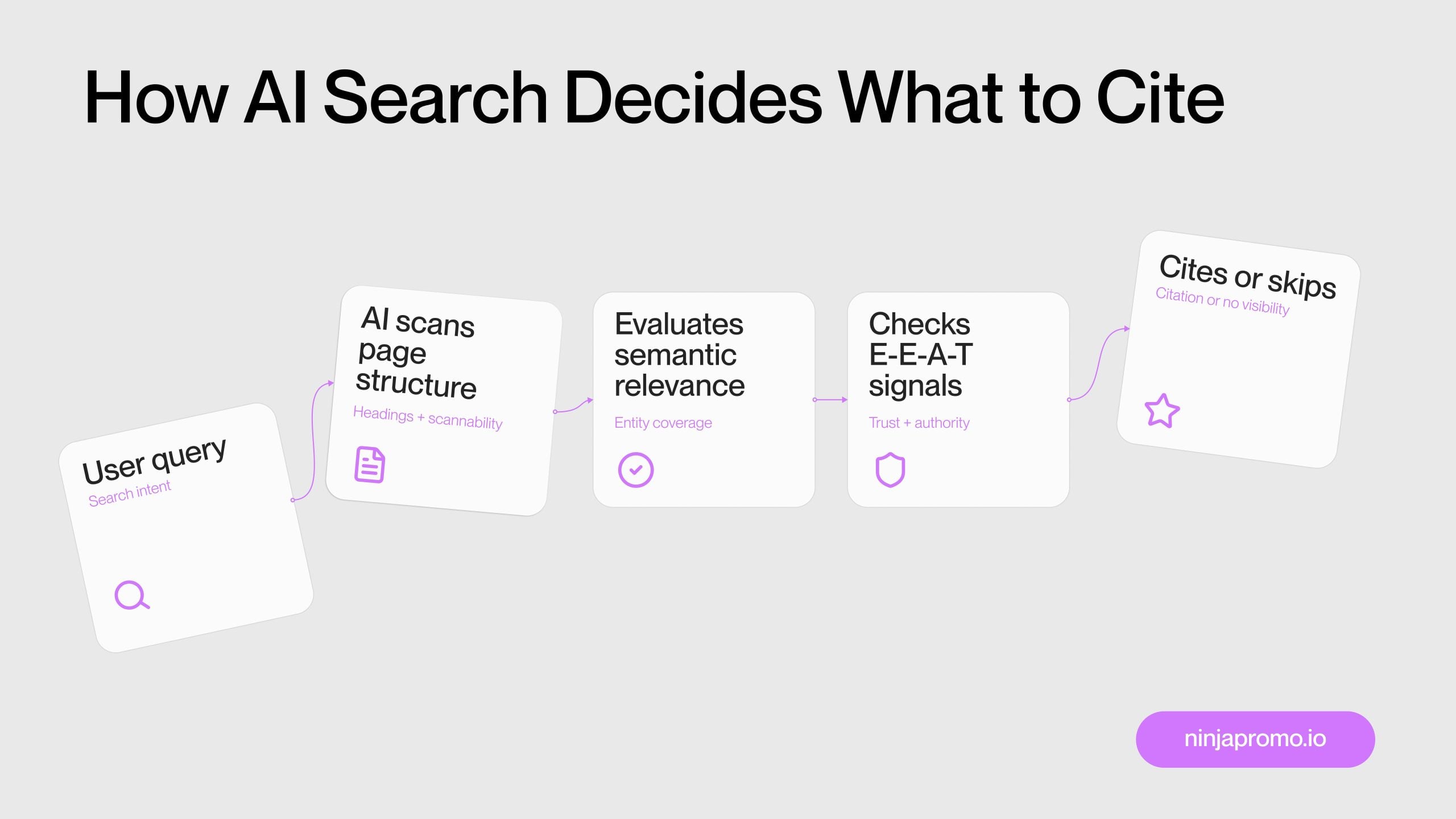 How AI Search Decides What to Cite

User query
Search intent

AI scans page structure
Headings + scannability

Evaluates semantic relevance
Entity coverage

Checks E-E-A-T signals
Trust + authority

Cites or skips
Citation or no visibility

ninjapromo.io